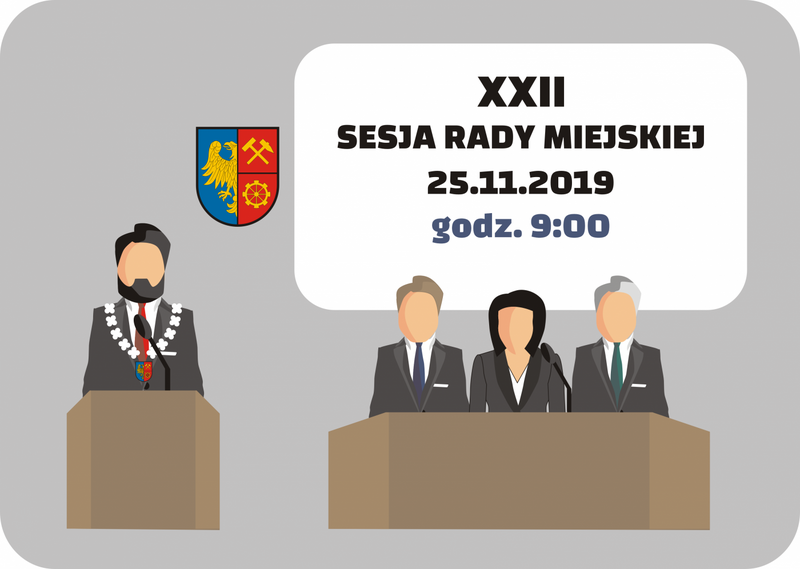 XXII
SESJA RADY MIEJSKIEJ
25.11.2019
godz. 9:00